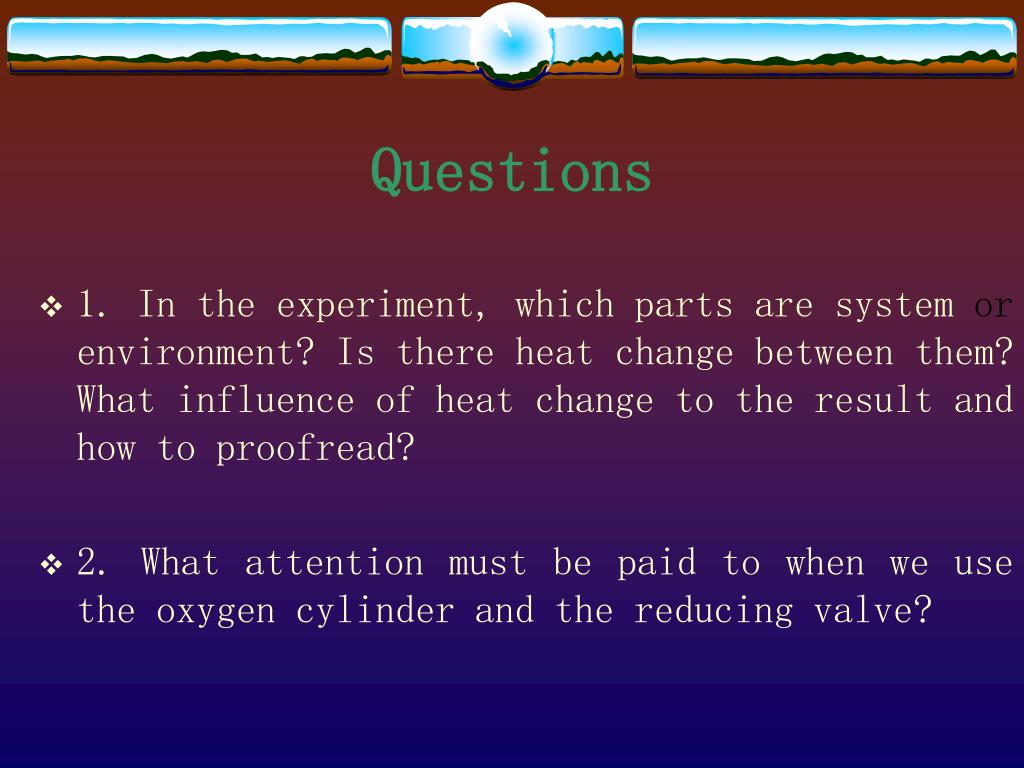 Questions

❖ 1. In the experiment, which parts are system or environment? Is there heat change between them? What influence of heat change to the result and how to proofread?

❖ 2. What attention must be paid to when we use the oxygen cylinder and the reducing valve?